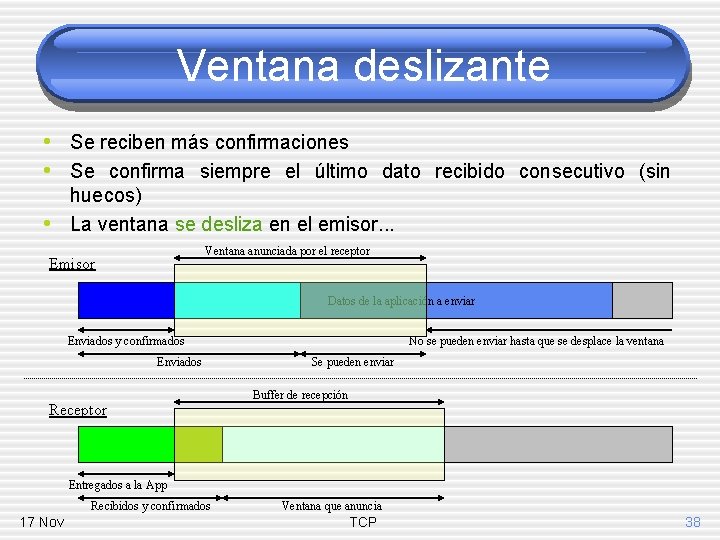 Ventana deslizante

• Se reciben más confirmaciones
• Se confirma siempre el último dato recibido consecutivo (sin huecos)
• La ventana se desliza en el emisor...

Emisor
Ventana anunciada por el receptor
Datos de la aplicación a enviar
Enviados y confirmados
No se pueden enviar hasta que se desplace la ventana
Enviados
Se pueden enviar

Receptor
Buffer de recepción
Entregados a la App
Recibidos y confirmados
Ventana que anuncia

17 Nov
TCP
38